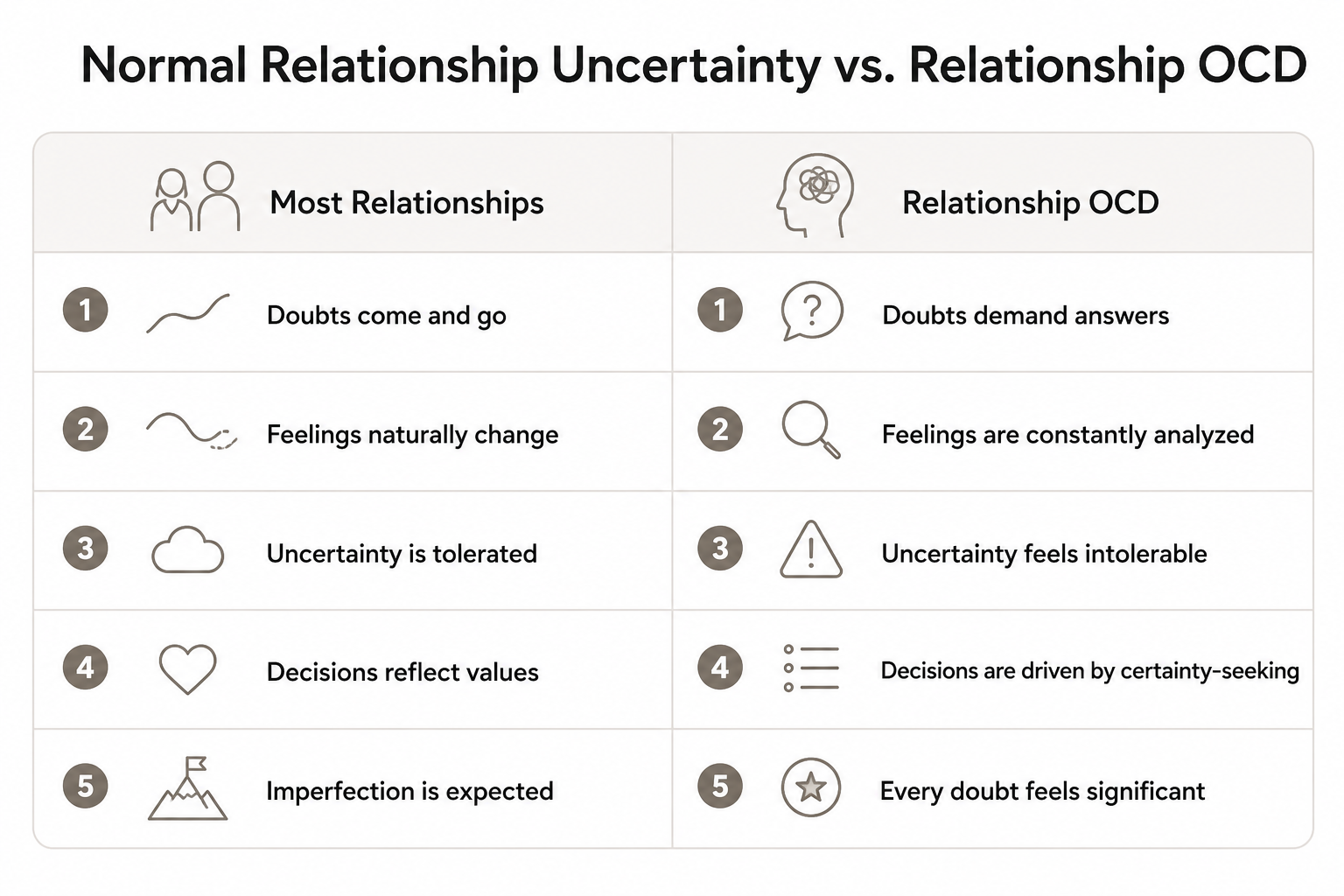 Normal Relationship Uncertainty vs. Relationship OCD

| Most Relationships | Relationship OCD |
|---|---|
| 1 Doubts come and go | 1 Doubts demand answers |
| 2 Feelings naturally change | 2 Feelings are constantly analyzed |
| 3 Uncertainty is tolerated | 3 Uncertainty feels intolerable |
| 4 Decisions reflect values | 4 Decisions are driven by certainty-seeking |
| 5 Imperfection is expected | 5 Every doubt feels significant |